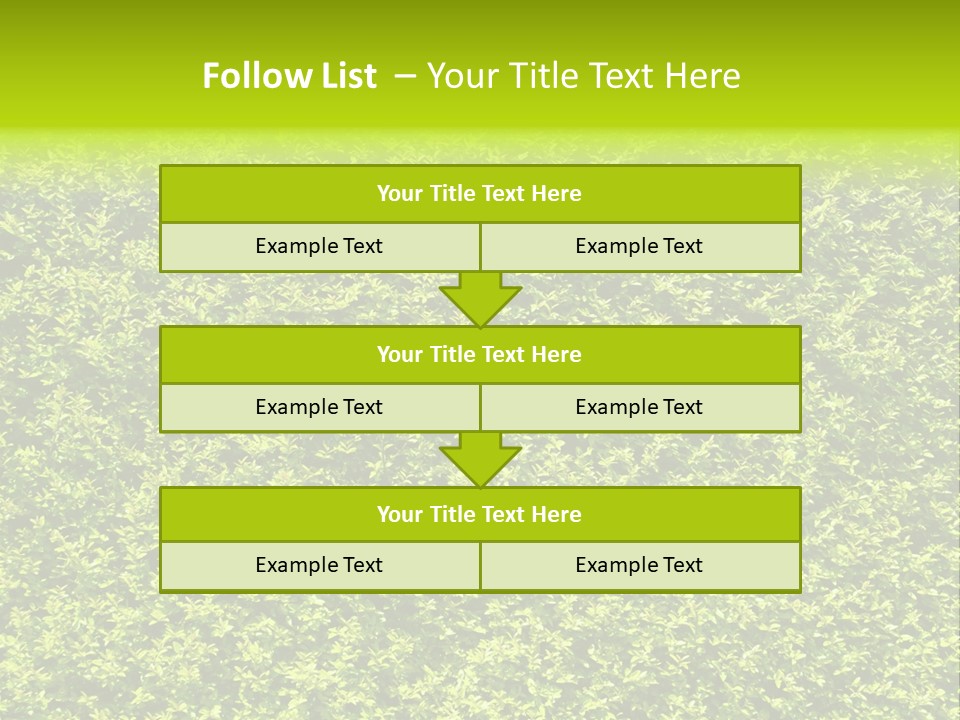 Follow List – Your Title Text Here

Your Title Text Here

Example Text

Example Text

Your Title Text Here

Example Text

Example Text

Your Title Text Here

Example Text

Example Text